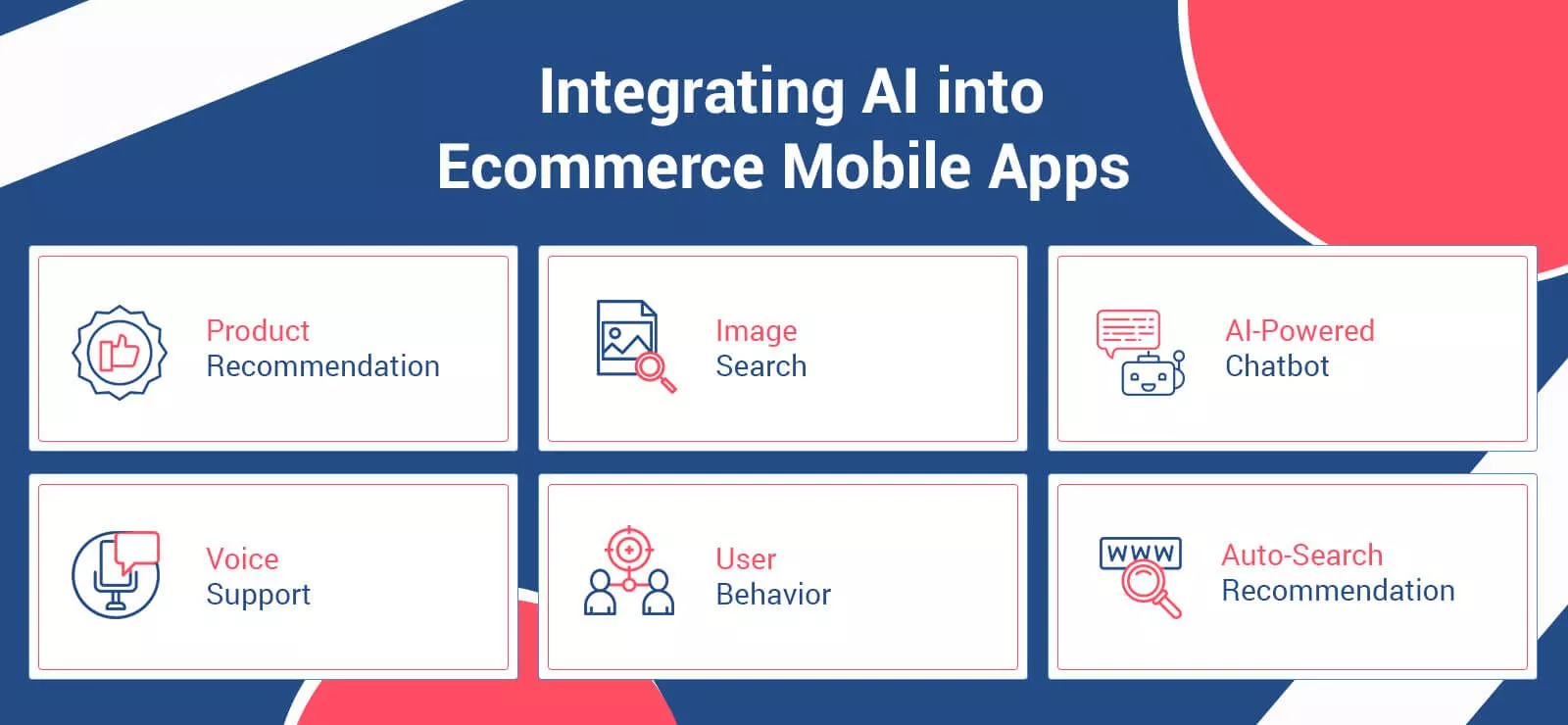 Integrating AI into Ecommerce Mobile Apps

Product Recommendation

Image Search

AI-Powered Chatbot

Voice Support

User Behavior

WWW

Auto-Search Recommendation